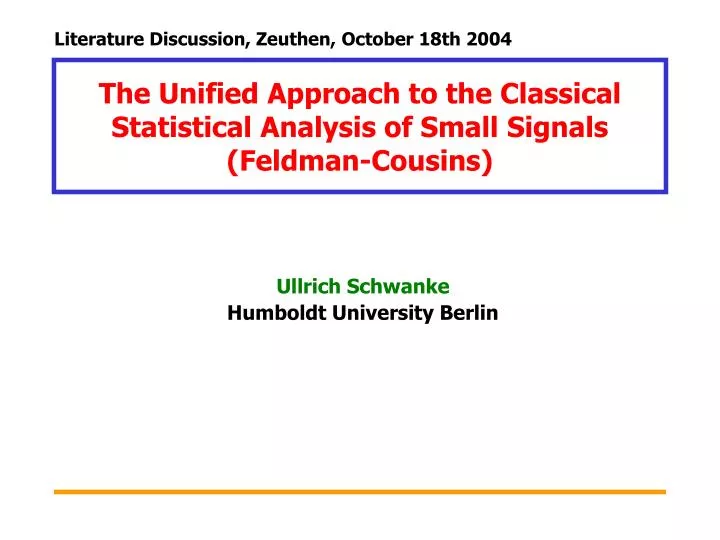 Literature Discussion, Zeuthen, October 18th 2004

The Unified Approach to the Classical Statistical Analysis of Small Signals (Feldman-Cousins)

Ullrich Schwanke
Humboldt University Berlin